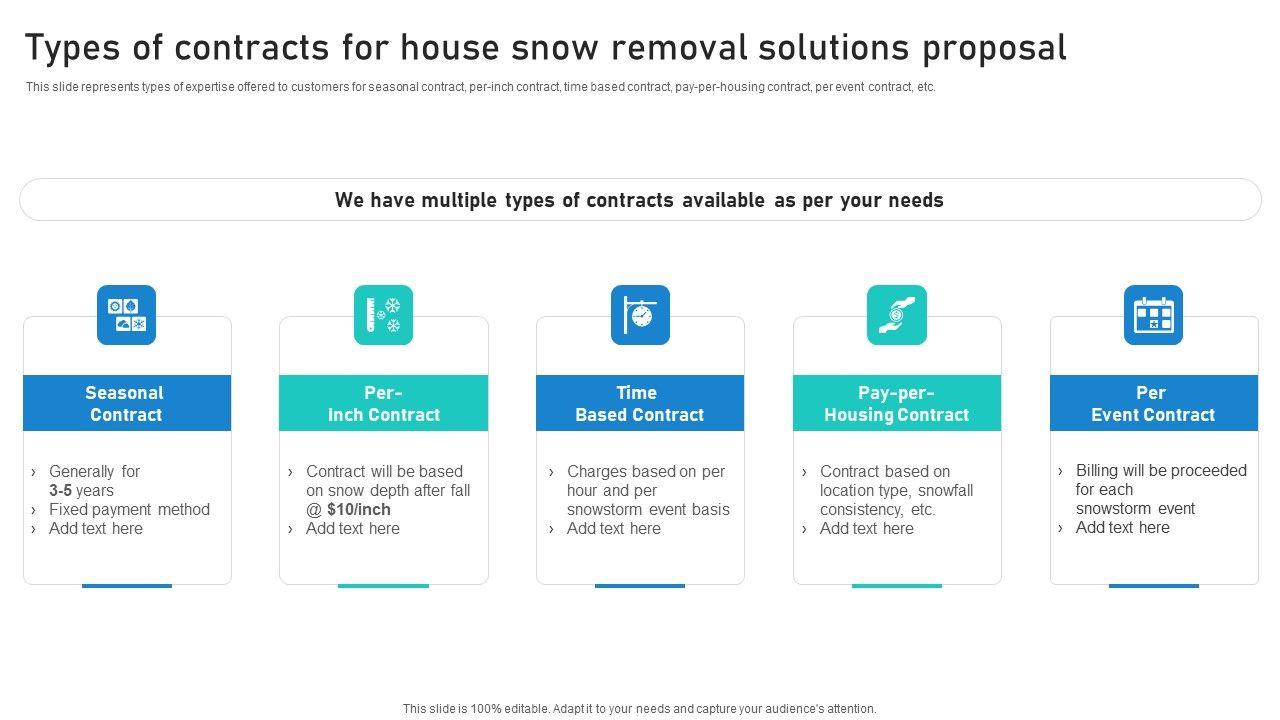 Types of contracts for house snow removal solutions proposal

This slide represents types of expertise offered to customers for seasonal contract, per-inch contract, time based contract, pay-per-housing contract, per event contract, etc.

We have multiple types of contracts available as per your needs

Seasonal Contract

› Generally for 3-5 years
› Fixed payment method
› Add text here

Per-Inch Contract

› Contract will be based on snow depth after fall @ $10/inch
› Add text here

Time Based Contract

› Charges based on per hour and per snowstorm event basis
› Add text here

Pay-per-Housing Contract

› Contract based on location type, snowfall consistency, etc.
› Add text here

Per Event Contract

› Billing will be proceeded for each snowstorm event
› Add text here

This slide is 100% editable. Adapt it to your needs and capture your audience's attention.